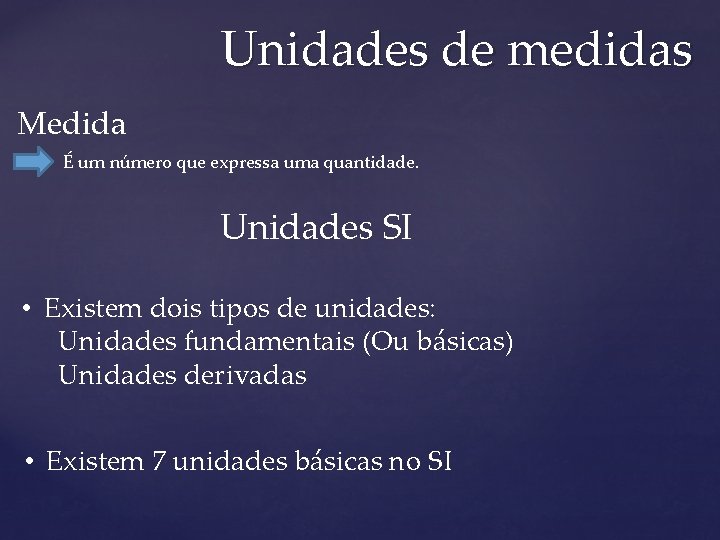 Unidades de medidas

Medida

É um número que expressa uma quantidade.

Unidades SI

• Existem dois tipos de unidades:
Unidades fundamentais (Ou básicas)
Unidades derivadas

• Existem 7 unidades básicas no SI